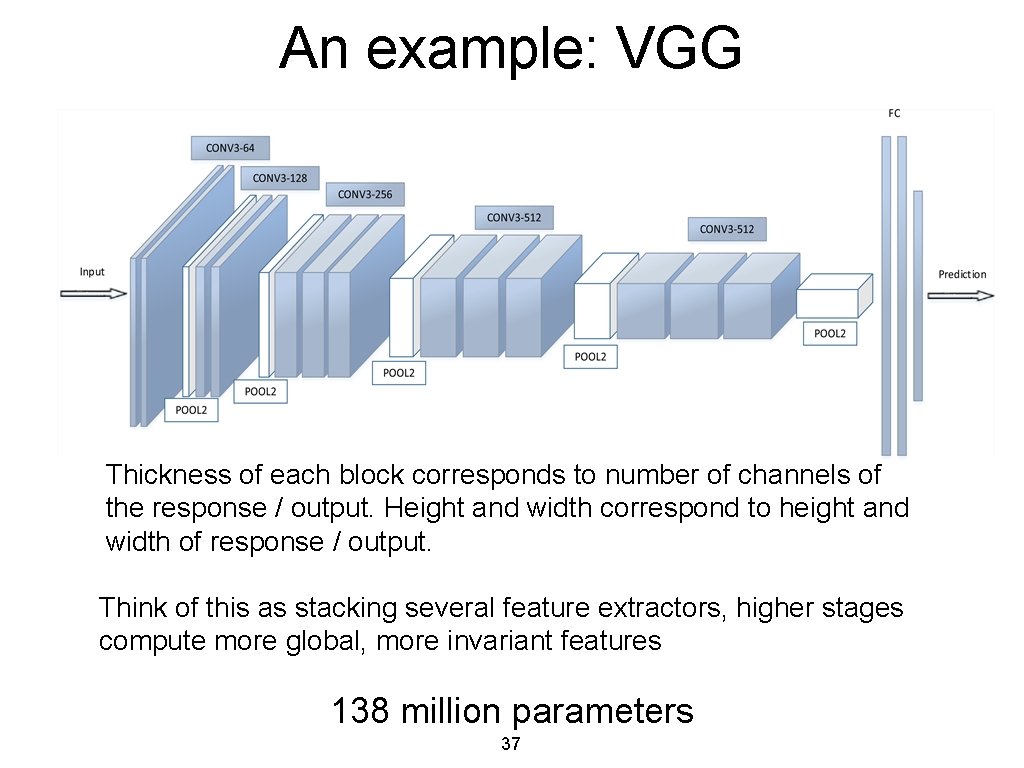 An example: VGG

FC
CONV3-64
CONV3-128
CONV3-256
CONV3-512
CONV3-512
Input
Prediction
POOL2
POOL2
POOL2
POOL2
POOL2

Thickness of each block corresponds to number of channels of the response / output. Height and width correspond to height and width of response / output.

Think of this as stacking several feature extractors, higher stages compute more global, more invariant features

138 million parameters

37